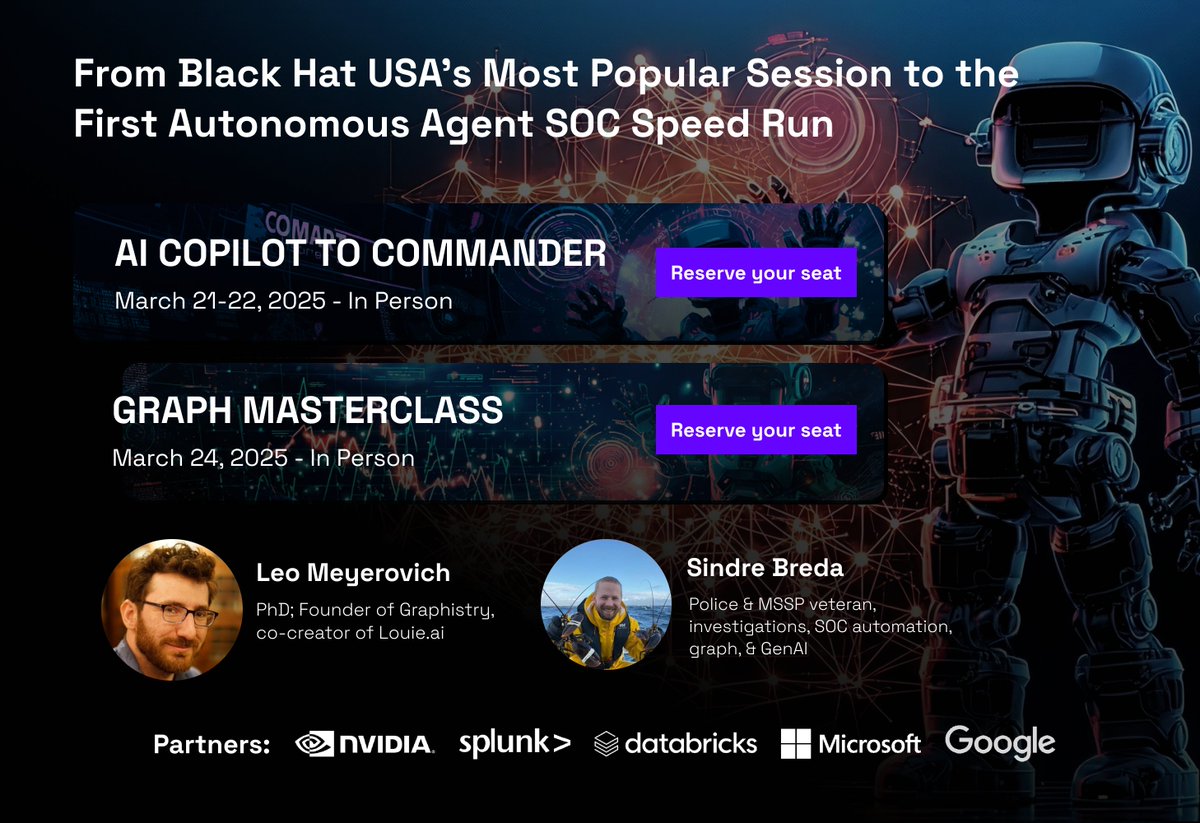 From Black Hat USA's Most Popular Session to the First Autonomous Agent SOC Speed Run

AI COPILOT TO COMMANDER
March 21-22, 2025 - In Person
Reserve your seat

GRAPH MASTERCLASS
March 24, 2025 - In Person
Reserve your seat

Leo Meyerovich
PhD; Founder of Graphistry, co-creator of Louie.ai

Sindre Breda
Police & MSSP veteran, investigations, SOC automation, graph, & GenAI

Partners: NVIDIA. splunk> databricks Microsoft Google